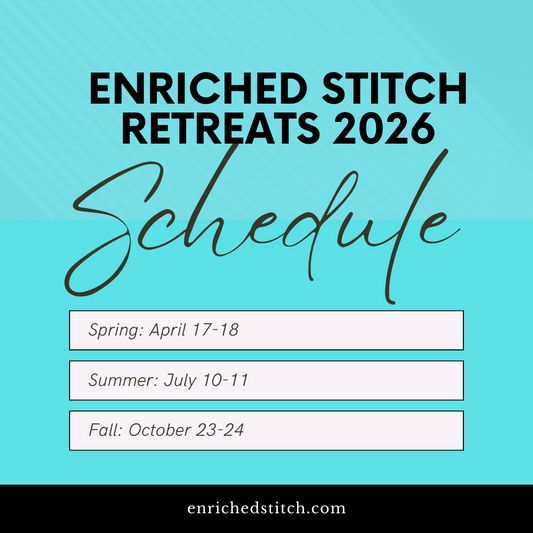 ENRICHED STITCH RETREATS 2026

Schedule

Spring: April 17-18

Summer: July 10-11

Fall: October 23-24

enrichedstitch.com